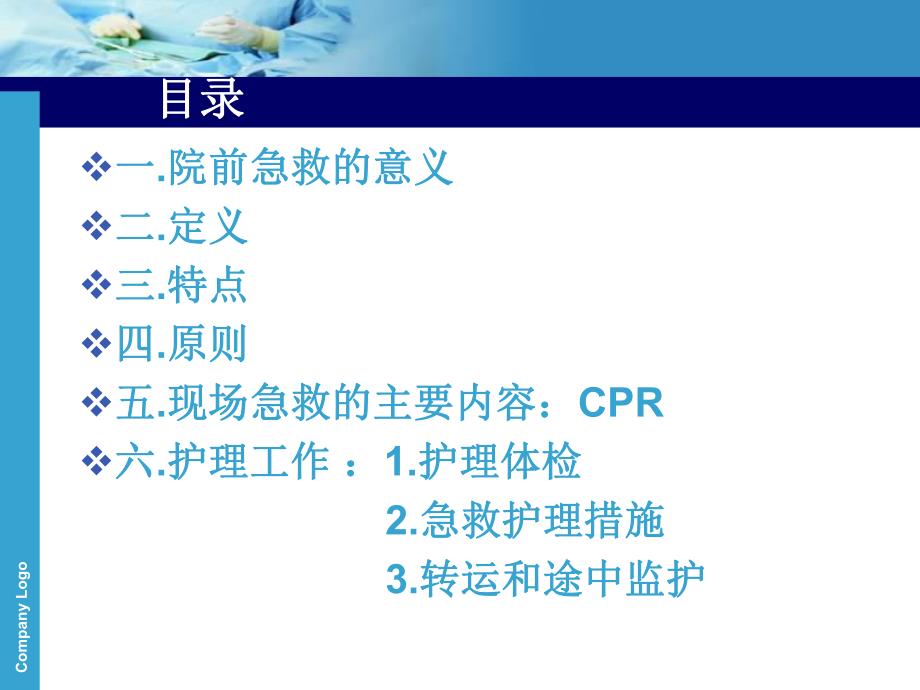 目录

❖一.院前急救的意义

❖二.定义

❖三.特点

❖四.原则

❖五.现场急救的主要内容：CPR

❖六.护理工作 ：1.护理体检

2.急救护理措施

3.转运和途中监护

Company Logo